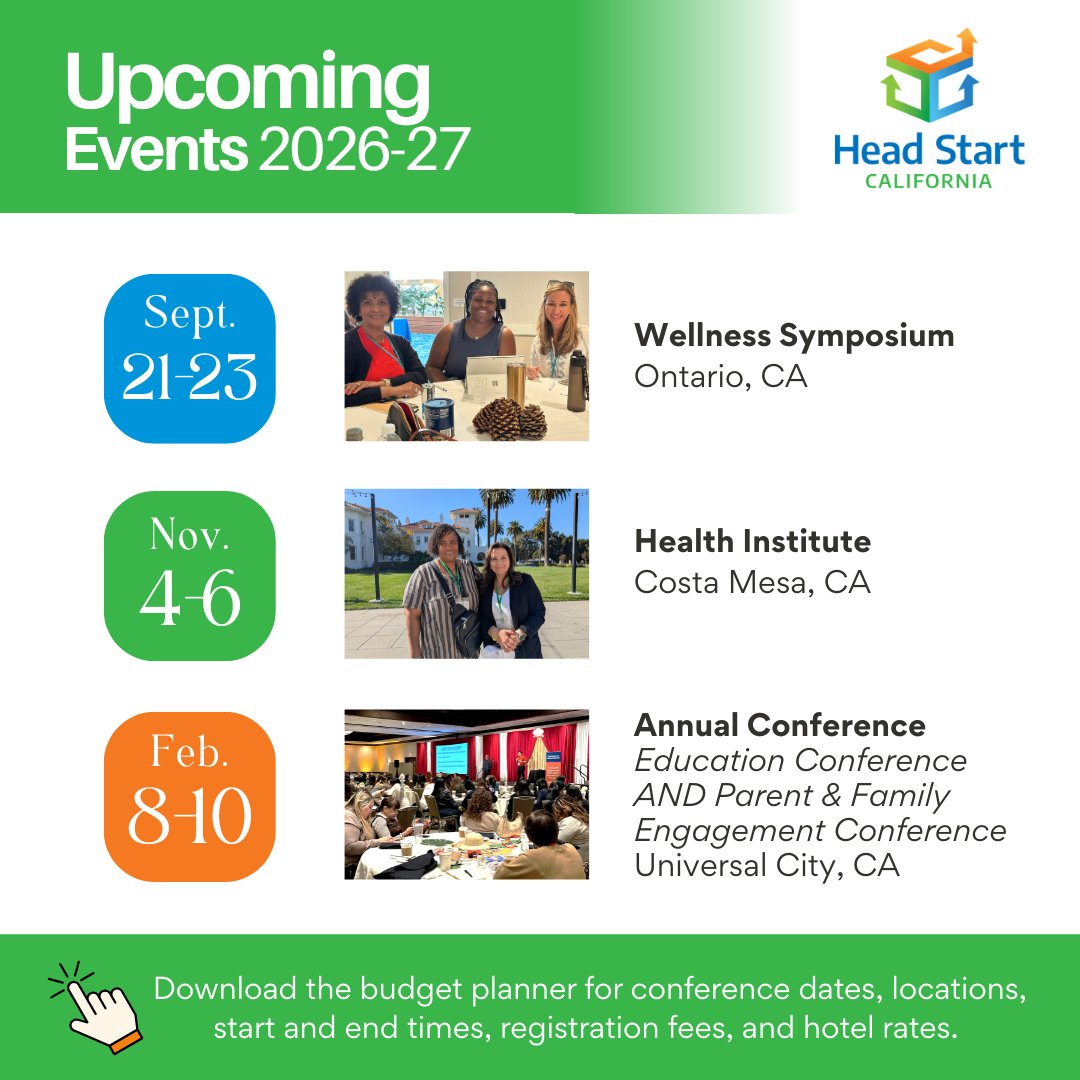 Upcoming Events 2026-27

Head Start CALIFORNIA

Sept. 21-23

Wellness Symposium
Ontario, CA

Nov. 4-6

Health Institute
Costa Mesa, CA

Feb. 8-10

Annual Conference
Education Conference AND Parent & Family Engagement Conference
Universal City, CA

Download the budget planner for conference dates, locations, start and end times, registration fees, and hotel rates.